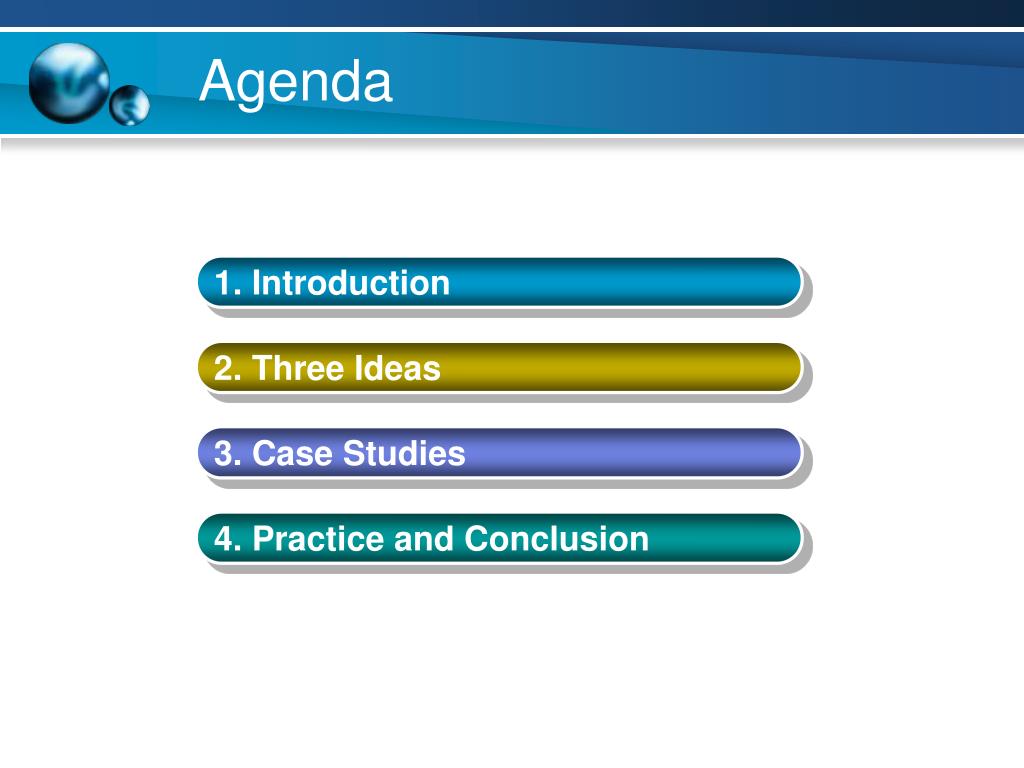 Agenda

1. Introduction

2. Three Ideas

3. Case Studies

4. Practice and Conclusion